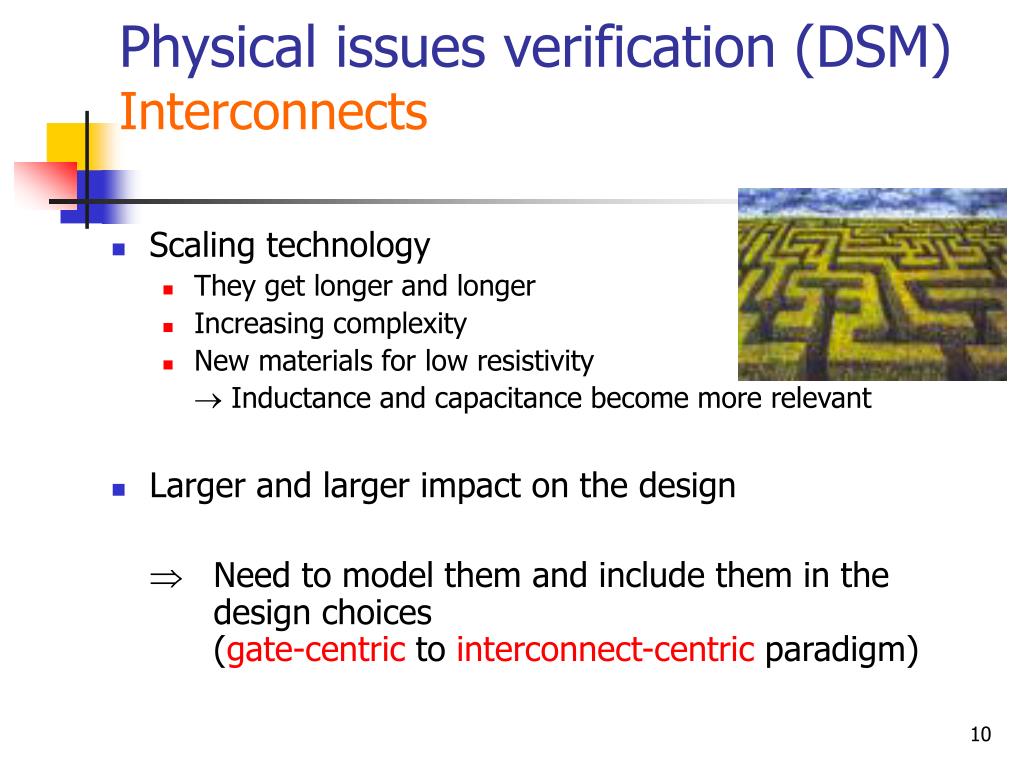 Physical issues verification (DSM)
Interconnects

- Scaling technology
  - They get longer and longer
  - Increasing complexity
  - New materials for low resistivity
  $\rightarrow$ Inductance and capacitance become more relevant

- Larger and larger impact on the design

$\Rightarrow$ Need to model them and include them in the design choices
(gate-centric to interconnect-centric paradigm)

10